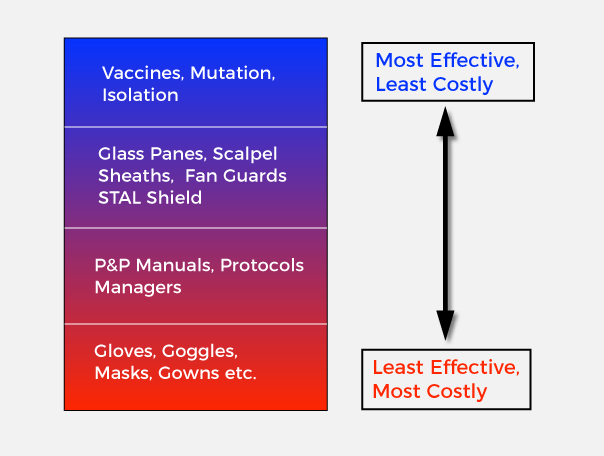 Vaccines, Mutation, Isolation

Glass Panes, Scalpel Sheaths, Fan Guards STAL Shield

P&P Manuals, Protocols Managers

Gloves, Goggles, Masks, Gowns etc.

Most Effective, Least Costly

Least Effective, Most Costly